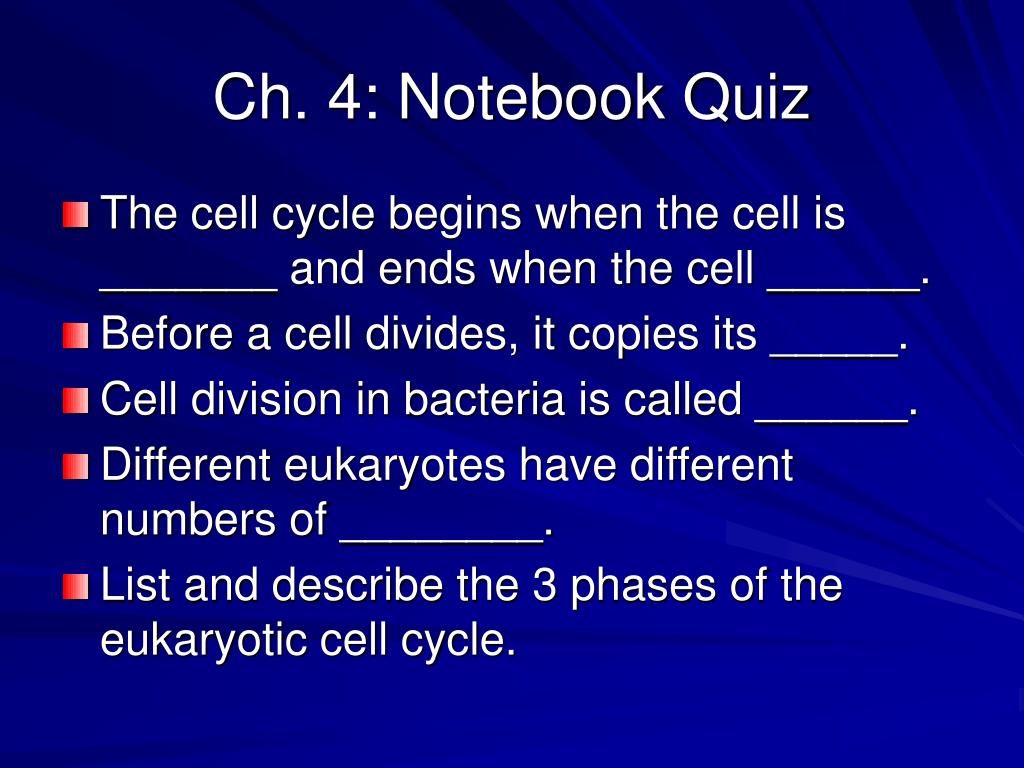 Ch. 4: Notebook Quiz

The cell cycle begins when the cell is _______ and ends when the cell ______.

Before a cell divides, it copies its _____.

Cell division in bacteria is called ______.

Different eukaryotes have different numbers of ________.

List and describe the 3 phases of the eukaryotic cell cycle.